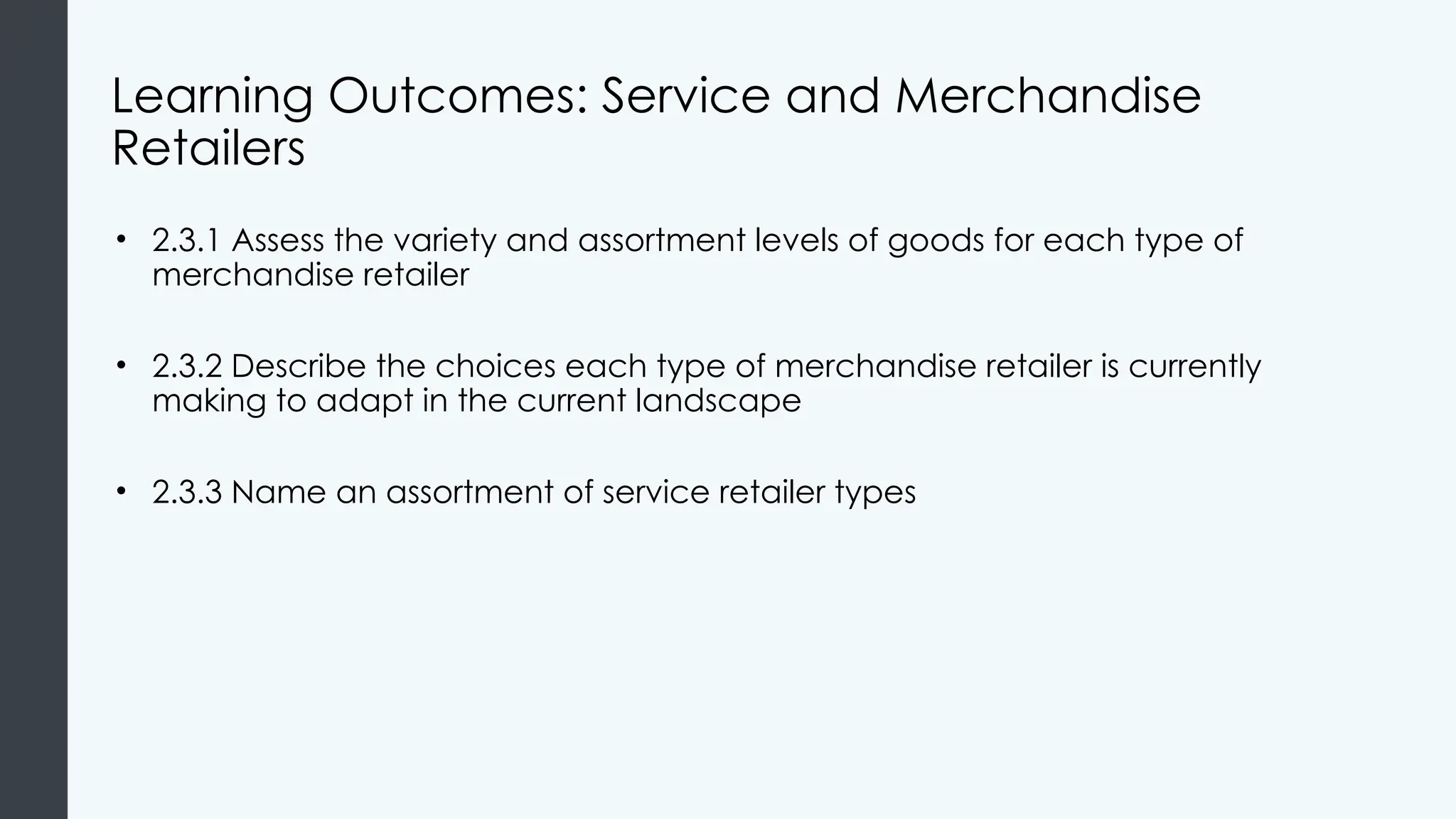 Learning Outcomes: Service and Merchandise Retailers

• 2.3.1 Assess the variety and assortment levels of goods for each type of merchandise retailer

• 2.3.2 Describe the choices each type of merchandise retailer is currently making to adapt in the current landscape

• 2.3.3 Name an assortment of service retailer types